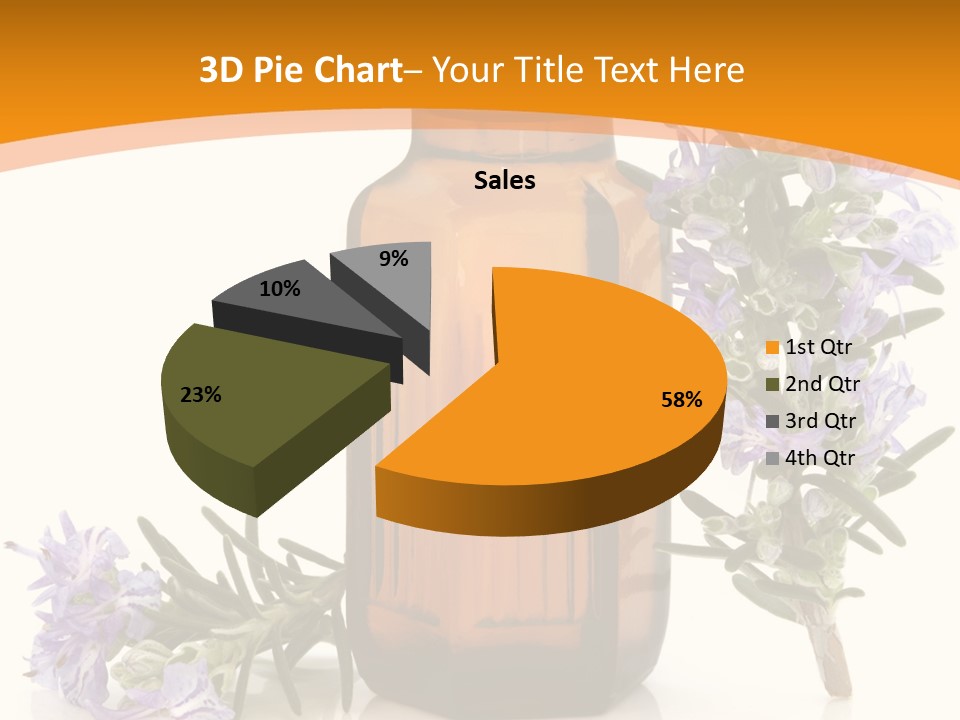 3D Pie Chart– Your Title Text Here

Sales

9%
10%
23%
58%

1st Qtr
2nd Qtr
3rd Qtr
4th Qtr